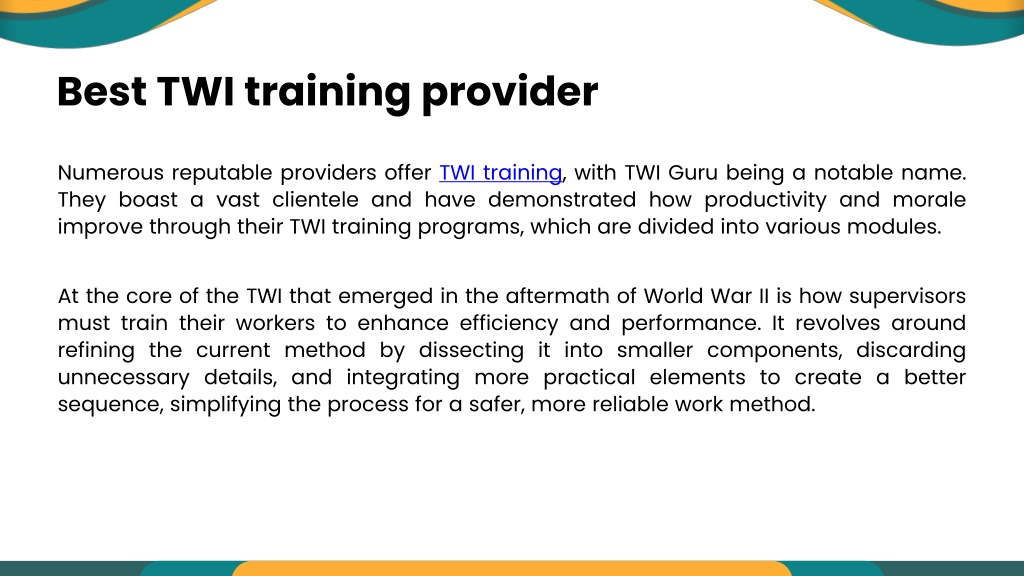 Best TWI training provider

Numerous reputable providers offer TWI training, with TWI Guru being a notable name. They boast a vast clientele and have demonstrated how productivity and morale improve through their TWI training programs, which are divided into various modules.

At the core of the TWI that emerged in the aftermath of World War II is how supervisors must train their workers to enhance efficiency and performance. It revolves around refining the current method by dissecting it into smaller components, discarding unnecessary details, and integrating more practical elements to create a better sequence, simplifying the process for a safer, more reliable work method.